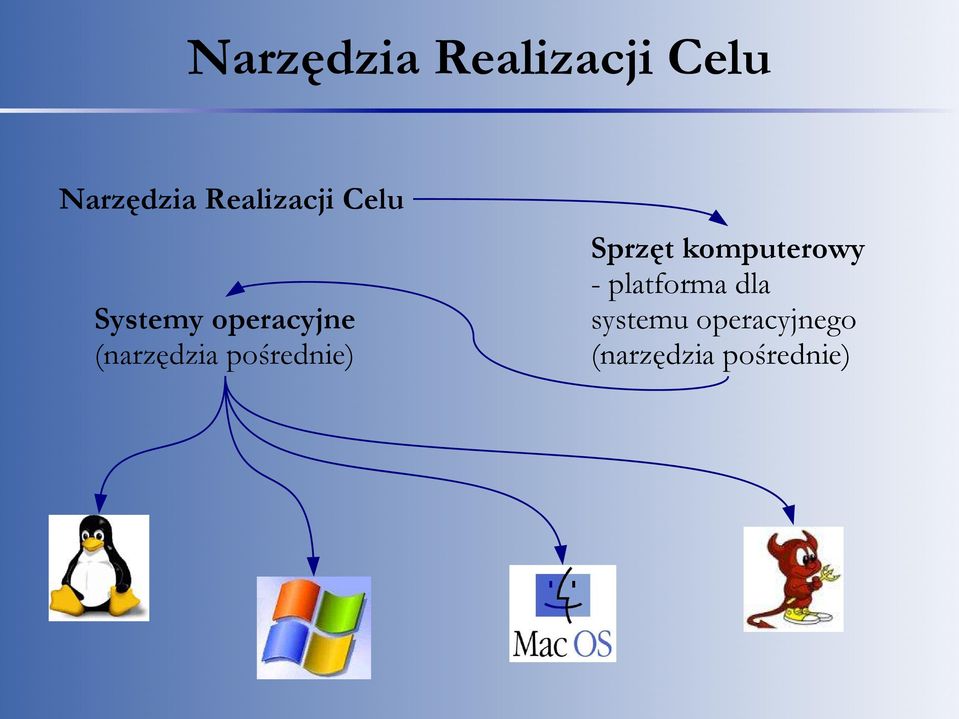 Narzędzia Realizacji Celu

Narzędzia Realizacji Celu

Sprzęt komputerowy
- platforma dla systemu operacyjnego (narzędzia pośrednie)

Systemy operacyjne
(narzędzia pośrednie)

Mac OS